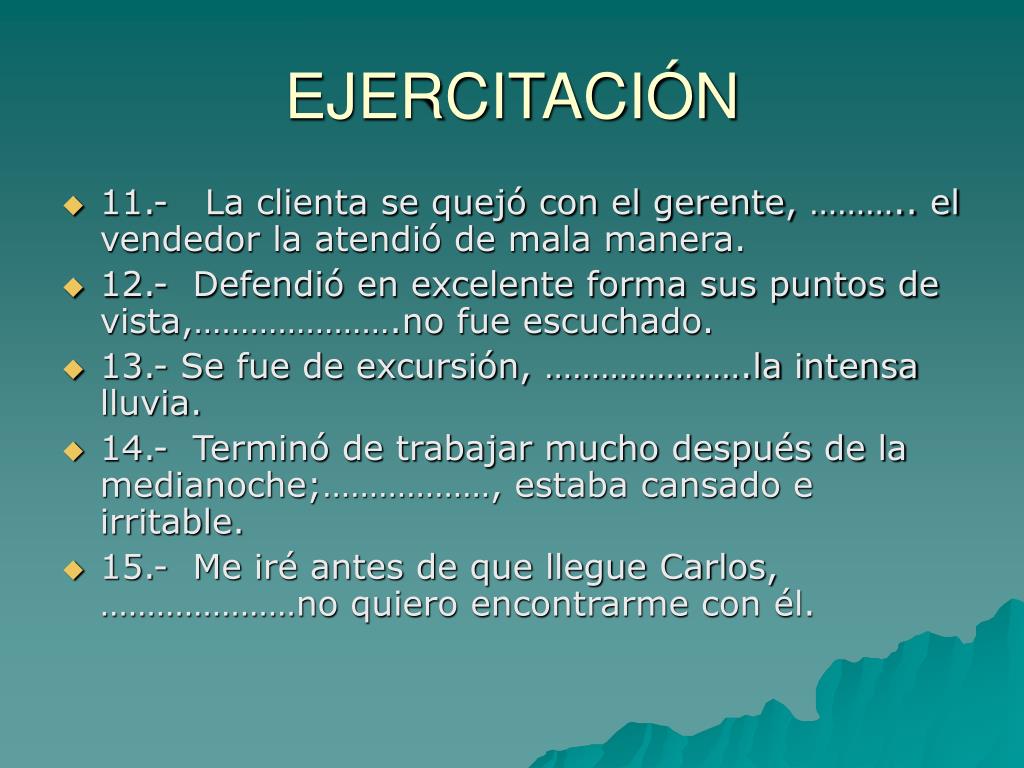 EJERCITACIÓN

11.- La clienta se quejó con el gerente, ……….. el vendedor la atendió de mala manera.

12.- Defendió en excelente forma sus puntos de vista,………………….no fue escuchado.

13.- Se fue de excursión, ………………….la intensa lluvia.

14.- Terminó de trabajar mucho después de la medianoche;………………, estaba cansado e irritable.

15.- Me iré antes de que llegue Carlos, …………………no quiero encontrarme con él.